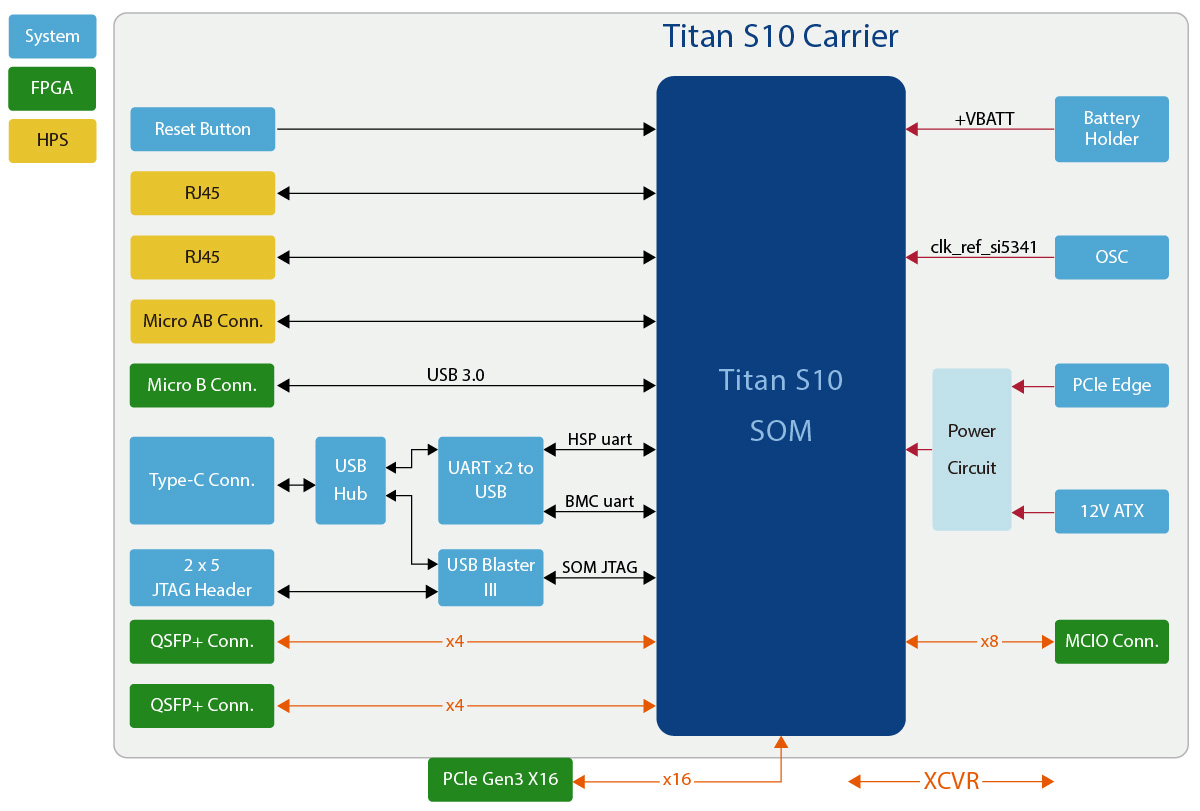 System

FPGA

HPS

Titan S10 Carrier

Reset Button

RJ45

RJ45

Micro AB Conn.

Micro B Conn.

USB 3.0

Type-C Conn.

USB Hub

UART x2 to USB

HSP uart

BMC uart

2 x 5 JTAG Header

USB Blaster III

SOM JTAG

QSFP+ Conn.

x4

QSFP+ Conn.

x4

Titan S10 SOM

+VBATT

Battery Holder

clk_ref_si5341

OSC

Power Circuit

PCIe Edge

12V ATX

x8

MCIO Conn.

PCIe Gen3 X16

x16

XCVR